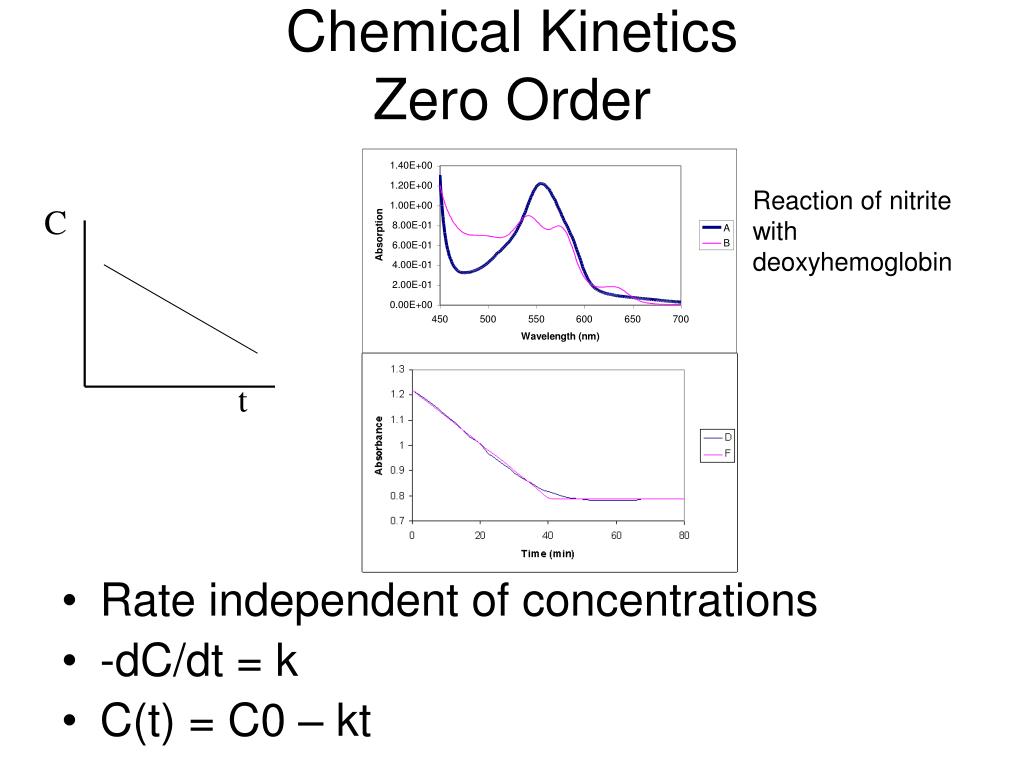 Chemical Kinetics
Zero Order

C

t

1.40E+00
1.20E+00
1.00E+00
8.00E-01
6.00E-01
4.00E-01
2.00E-01
0.00E+00
Absorption
450
500
550
600
650
700
Wavelength (nm)
A
B

Reaction of nitrite with deoxyhemoglobin

1.3
1.2
1.1
1
0.9
0.8
0.7
Absorbance
0
20
40
60
80
Time (min)
D
F

• Rate independent of concentrations
• -dC/dt = k
• C(t) = C0 – kt